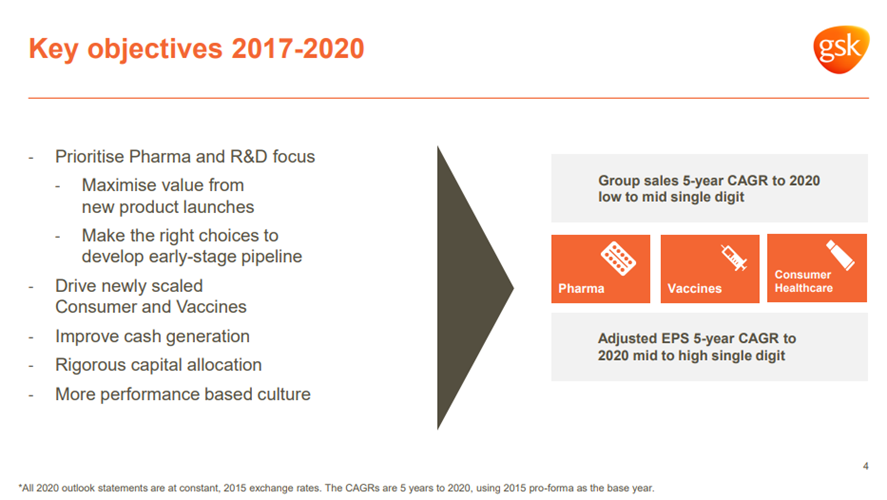 Key objectives 2017-2020

gsk

- Prioritise Pharma and R&D focus
  - Maximise value from new product launches
  - Make the right choices to develop early-stage pipeline
- Drive newly scaled Consumer and Vaccines
- Improve cash generation
- Rigorous capital allocation
- More performance based culture

Group sales 5-year CAGR to 2020 low to mid single digit

Pharma

Vaccines

Consumer Healthcare

Adjusted EPS 5-year CAGR to 2020 mid to high single digit

4

*All 2020 outlook statements are at constant, 2015 exchange rates. The CAGRs are 5 years to 2020, using 2015 pro-forma as the base year.